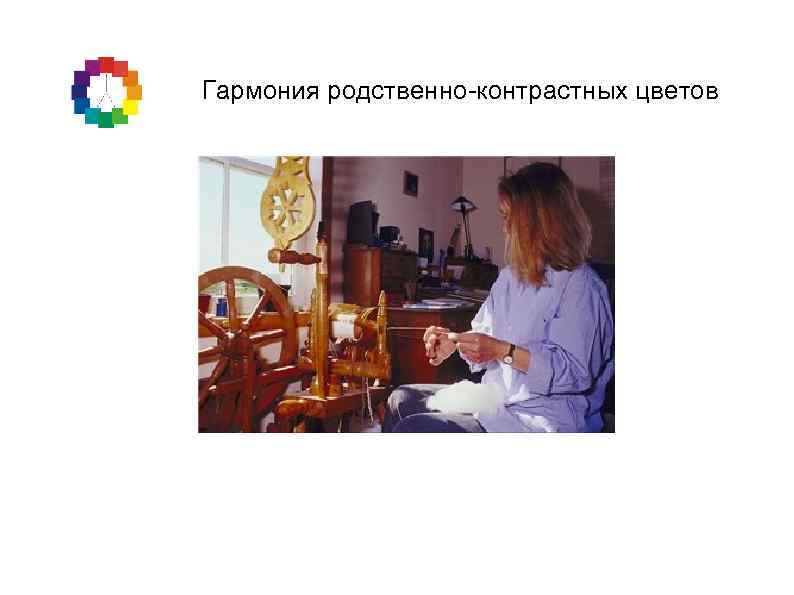 Гармония родственно-контрастных цветов